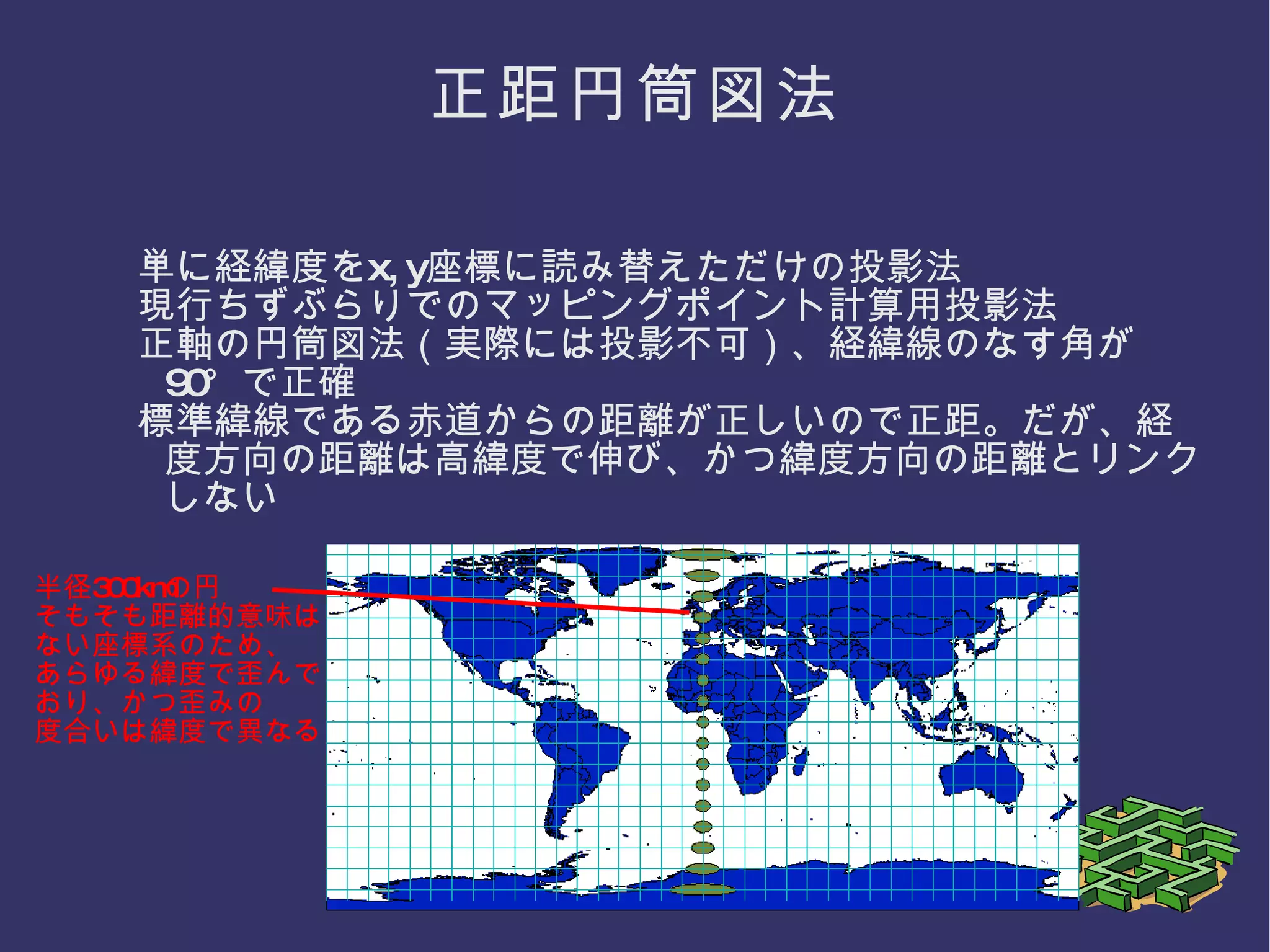 正距円筒図法

単に経緯度をx, y座標に読み替えただけの投影法
現行ちずぶらりでのマッピングポイント計算用投影法
正軸の円筒図法（実際には投影不可）、経緯線のなす角が90°で正確
標準緯線である赤道からの距離が正しいので正距。だが、経度方向の距離は高緯度で伸び、かつ緯度方向の距離とリンクしない

半径300kmの円
そもそも距離的意味はない座標系のため、あらゆる緯度で歪んでおり、かつ歪みの度合いは緯度で異なる